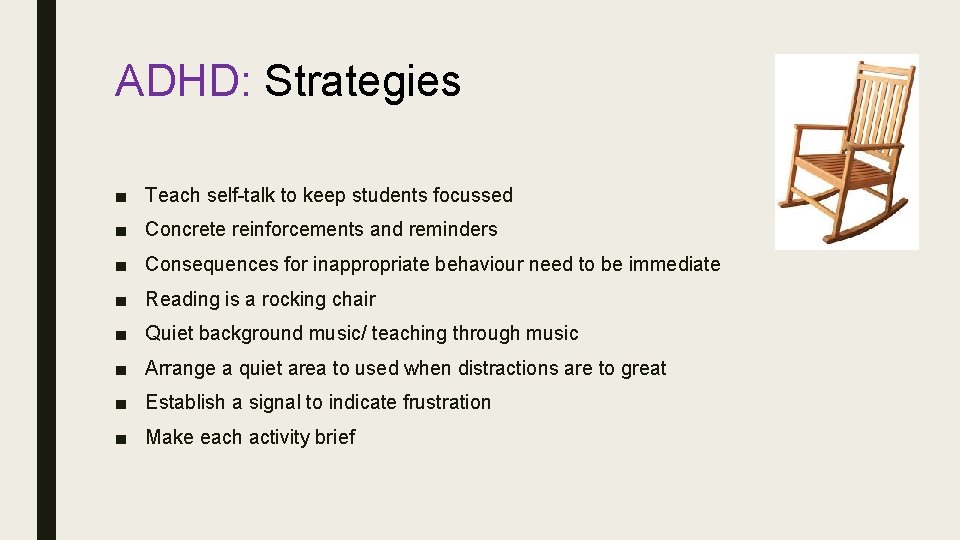 ADHD: Strategies

■ Teach self-talk to keep students focussed
■ Concrete reinforcements and reminders
■ Consequences for inappropriate behaviour need to be immediate
■ Reading is a rocking chair
■ Quiet background music/ teaching through music
■ Arrange a quiet area to used when distractions are to great
■ Establish a signal to indicate frustration
■ Make each activity brief